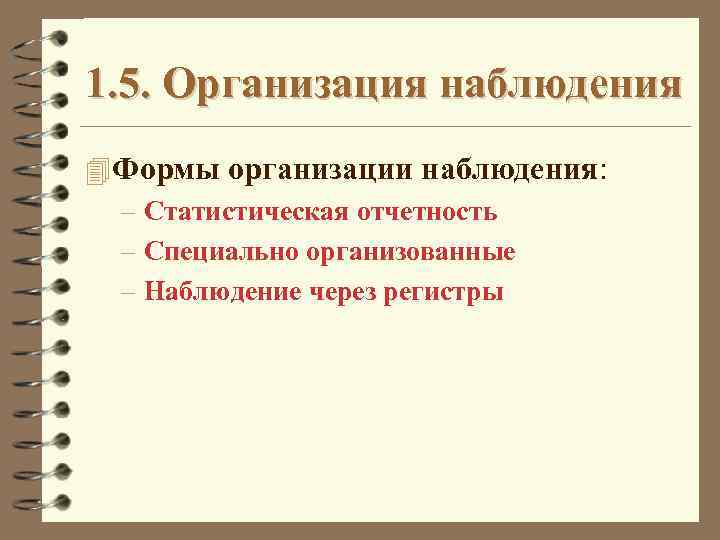 1.5. Организация наблюдения

Формы организации наблюдения:

– Статистическая отчетность
– Специально организованные
– Наблюдение через регистры